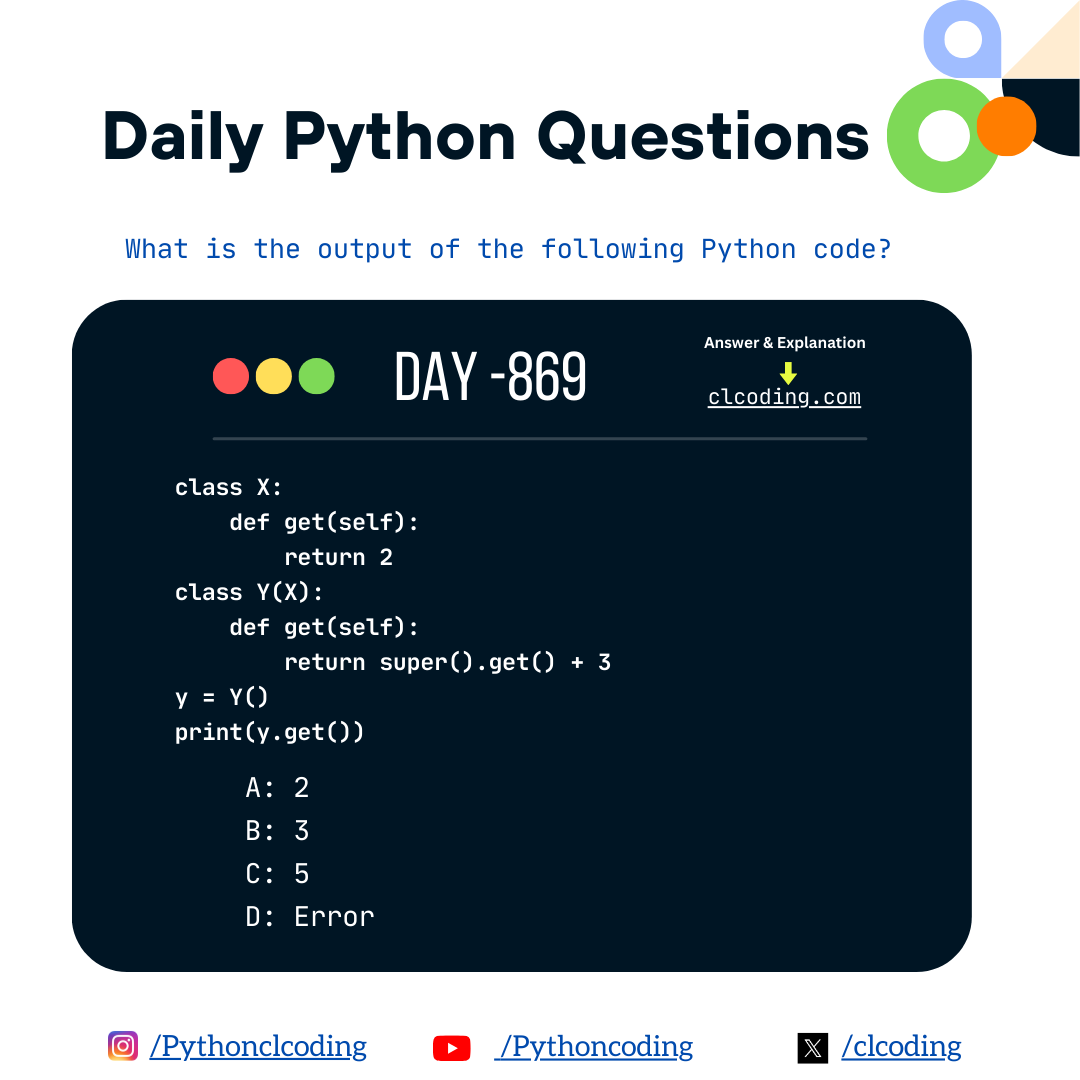 Daily Python Questions

What is the output of the following Python code?

DAY -869

Answer & Explanation
clcoding.com

class X:
    def get(self):
        return 2
class Y(X):
    def get(self):
        return super().get() + 3
y = Y()
print(y.get())

A: 2
B: 3
C: 5
D: Error

/Pythonclcoding
/Pythoncoding
/clcoding